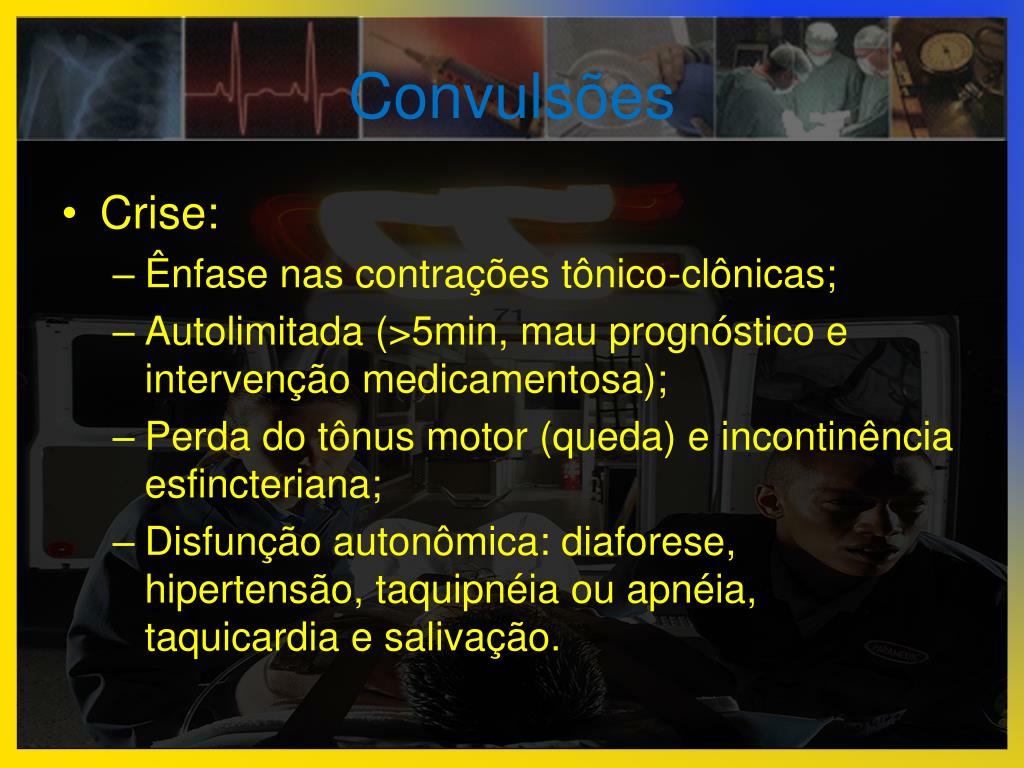 Convulsões

• Crise:
– Ênfase nas contrações tônico-clônicas;
– Autolimitada (>5min, mau prognóstico e intervenção medicamentosa);
– Perda do tônus motor (queda) e incontinência esfincteriana;
– Disfunção autonômica: diaforese, hipertensão, taquipnéia ou apnéia, taquicardia e salivação.